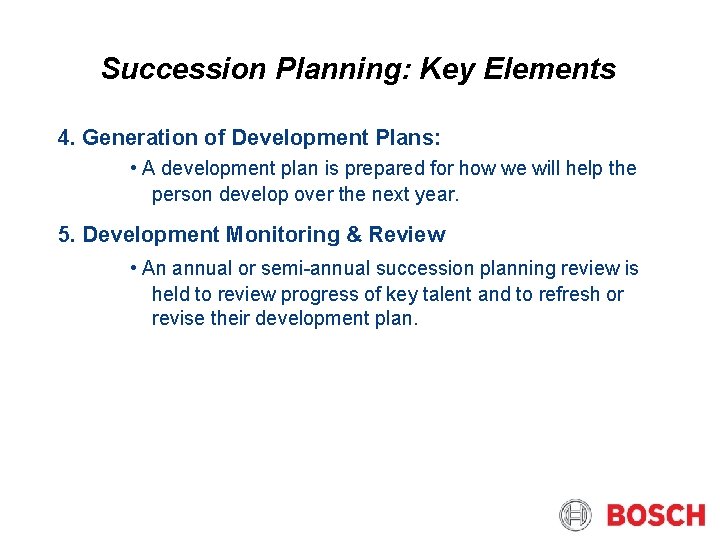 Succession Planning: Key Elements

4. Generation of Development Plans:

• A development plan is prepared for how we will help the person develop over the next year.

5. Development Monitoring & Review

• An annual or semi-annual succession planning review is held to review progress of key talent and to refresh or revise their development plan.

BOSCH